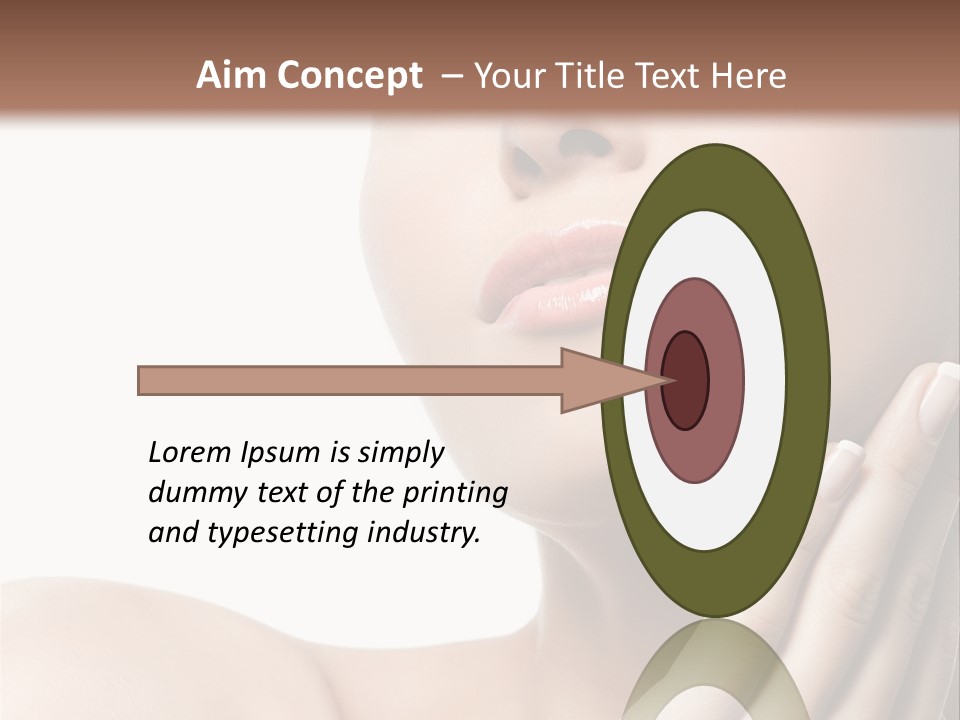 Aim Concept – Your Title Text Here

Lorem Ipsum is simply dummy text of the printing and typesetting industry.